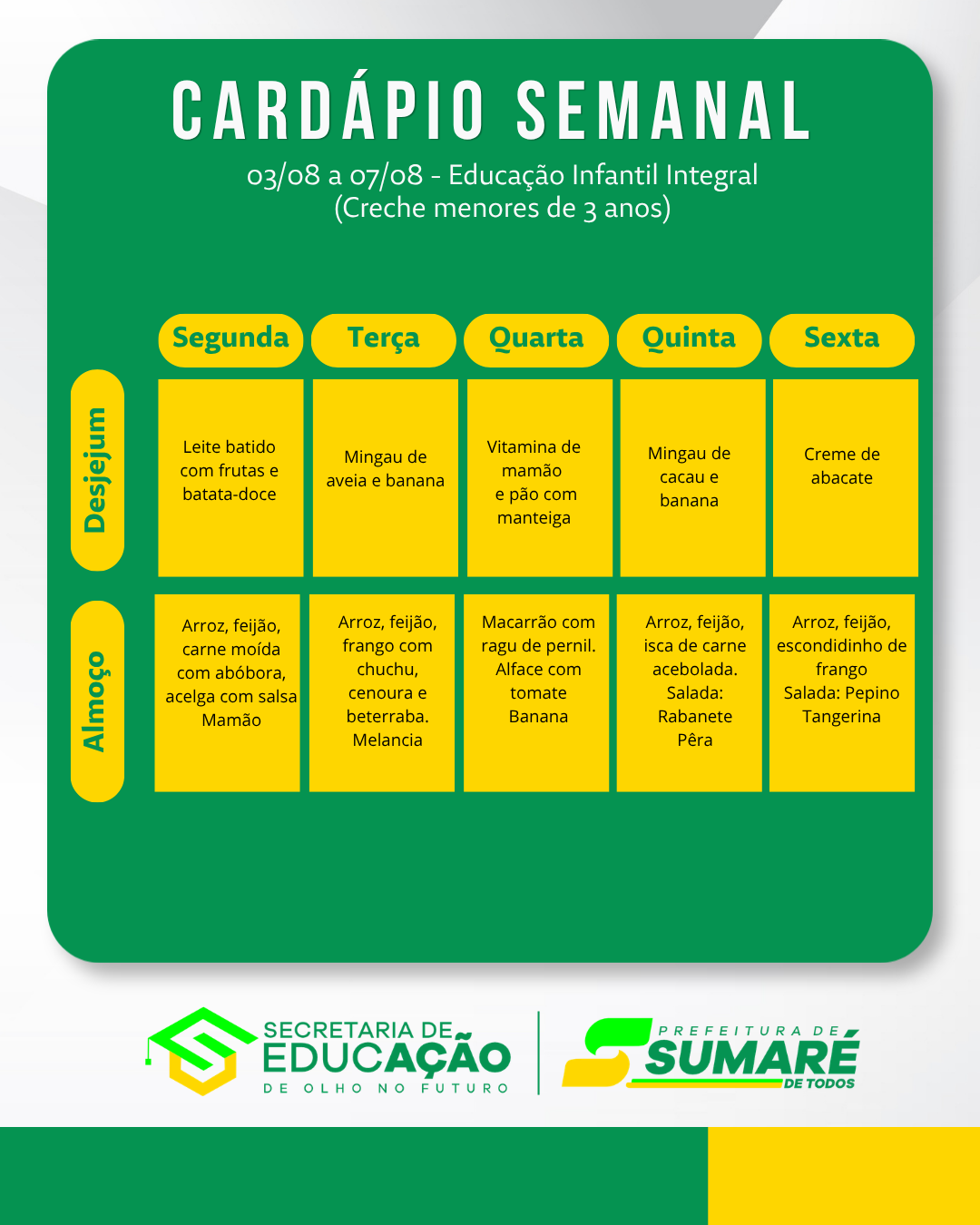 CARDÁPIO SEMANAL

03/08 a 07/08 - Educação Infantil Integral
(Creche menores de 3 anos)

| | Segunda | Terça | Quarta | Quinta | Sexta |
|---|---|---|---|---|---|
| Desjejum | Leite batido com frutas e batata-doce | Mingau de aveia e banana | Vitamina de mamão e pão com manteiga | Mingau de cacau e banana | Creme de abacate |
| Almoço | Arroz, feijão, carne moída com abóbora, acelga com salsa Mamão | Arroz, feijão, frango com chuchu, cenoura e beterraba. Melancia | Macarrão com ragu de pernil. Alface com tomate Banana | Arroz, feijão, isca de carne acebolada. Salada: Rabanete Pêra | Arroz, feijão, escondidinho de frango Salada: Pepino Tangerina |

SECRETARIA DE EDUCAÇÃO
DE OLHO NO FUTURO

PREFEITURA DE SUMARÉ DE TODOS